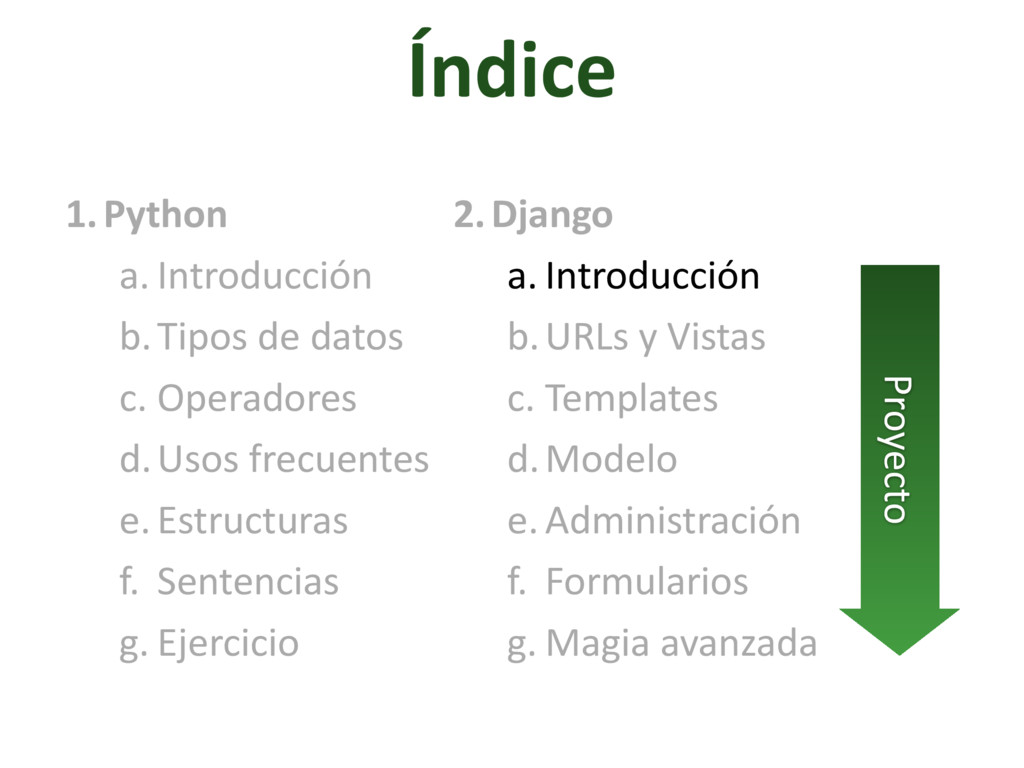 Índice

1. Python
a. Introducción
b. Tipos de datos
c. Operadores
d. Usos frecuentes
e. Estructuras
f. Sentencias
g. Ejercicio

2. Django
a. Introducción
b. URLs y Vistas
c. Templates
d. Modelo
e. Administración
f. Formularios
g. Magia avanzada

Proyecto